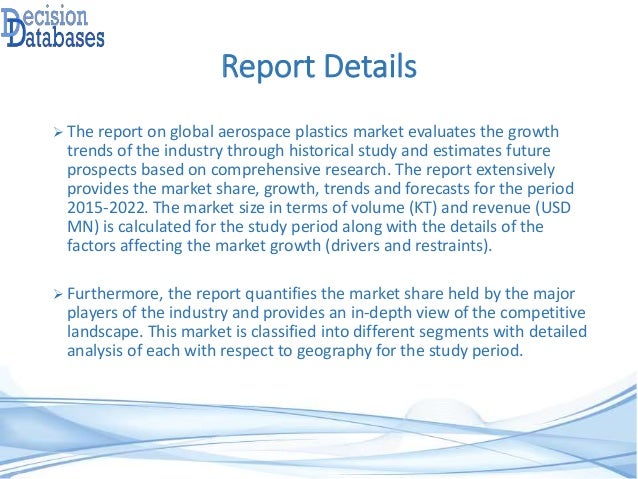 Decision
Databases

Report Details

➢ The report on global aerospace plastics market evaluates the growth trends of the industry through historical study and estimates future prospects based on comprehensive research. The report extensively provides the market share, growth, trends and forecasts for the period 2015-2022. The market size in terms of volume (KT) and revenue (USD MN) is calculated for the study period along with the details of the factors affecting the market growth (drivers and restraints).

➢ Furthermore, the report quantifies the market share held by the major players of the industry and provides an in-depth view of the competitive landscape. This market is classified into different segments with detailed analysis of each with respect to geography for the study period.